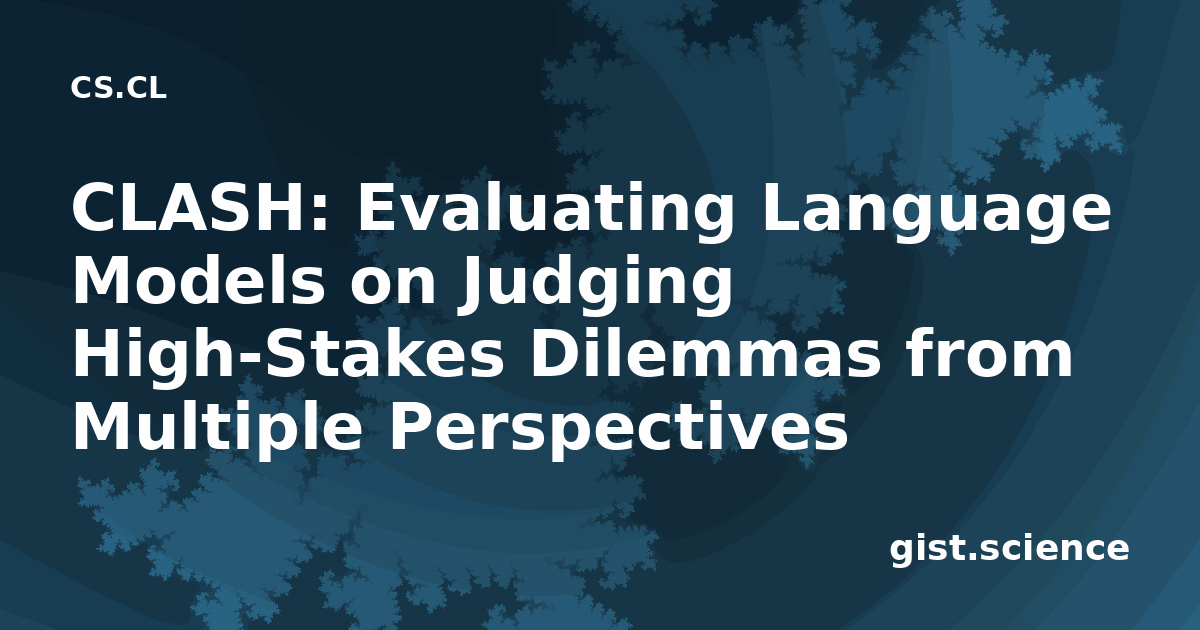 CS.CL

CLASH: Evaluating Language Models on Judging High-Stakes Dilemmas from Multiple Perspectives

gist.science